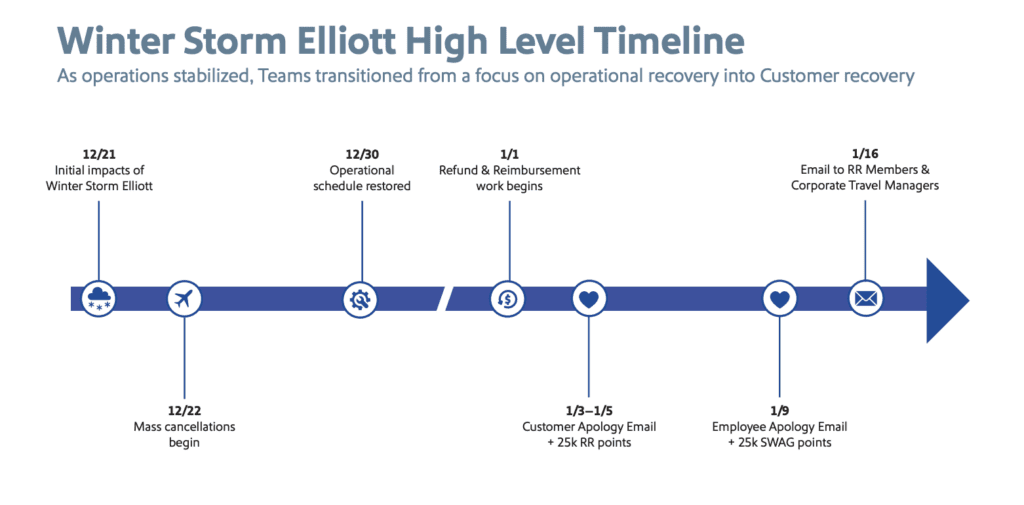 Winter Storm Elliott High Level Timeline
As operations stabilized, Teams transitioned from a focus on operational recovery into Customer recovery

12/21
Initial impacts of Winter Storm Elliott

12/22
Mass cancellations begin

12/30
Operational schedule restored

1/1
Refund & Reimbursement work begins

1/3–1/5
Customer Apology Email + 25k RR points

1/9
Employee Apology Email + 25k SWAG points

1/16
Email to RR Members & Corporate Travel Managers